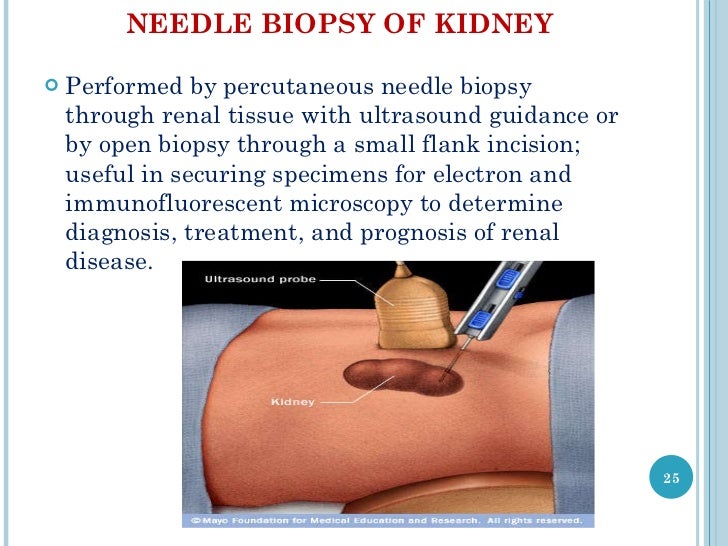 NEEDLE BIOPSY OF KIDNEY

Performed by percutaneous needle biopsy through renal tissue with ultrasound guidance or by open biopsy through a small flank incision; useful in securing specimens for electron and immunofluorescent microscopy to determine diagnosis, treatment, and prognosis of renal disease.

Ultrasound probe

Kidney

©Mayo Foundation for Medical Education and Research. All rights reserved.

25